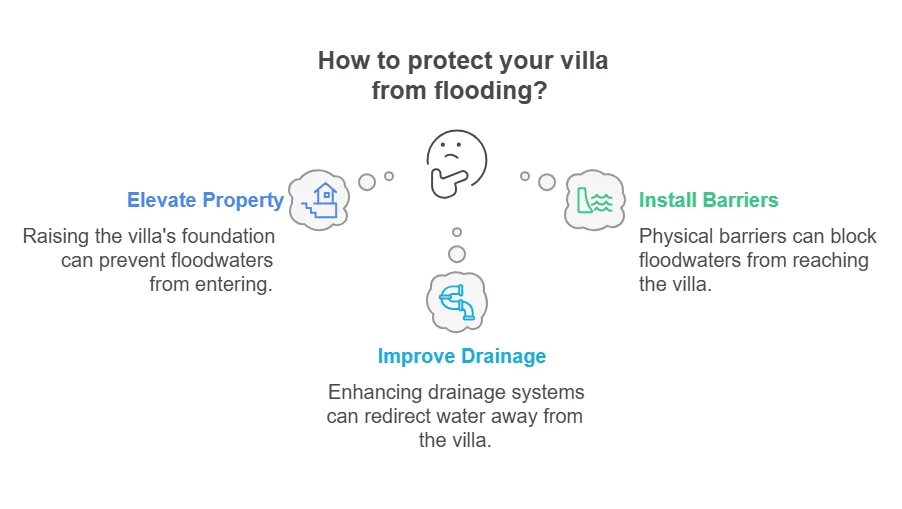 How to protect your villa from flooding?

Elevate Property

Raising the villa's foundation can prevent floodwaters from entering.

Install Barriers

Physical barriers can block floodwaters from reaching the villa.

Improve Drainage

Enhancing drainage systems can redirect water away from the villa.